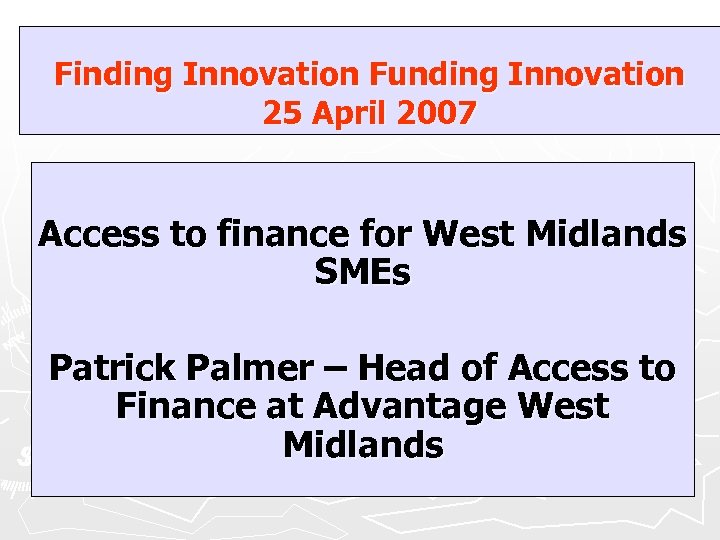 Finding Innovation Funding Innovation
25 April 2007

Access to finance for West Midlands SMEs

Patrick Palmer – Head of Access to Finance at Advantage West Midlands